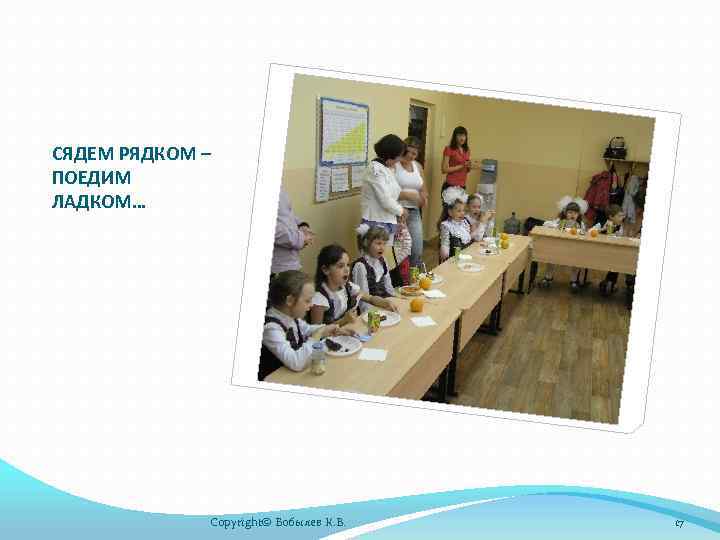 СЯДЕМ РЯДКОМ – ПОЕДИМ ЛАДКОМ…

Copyright© Бобылев К.В.

17